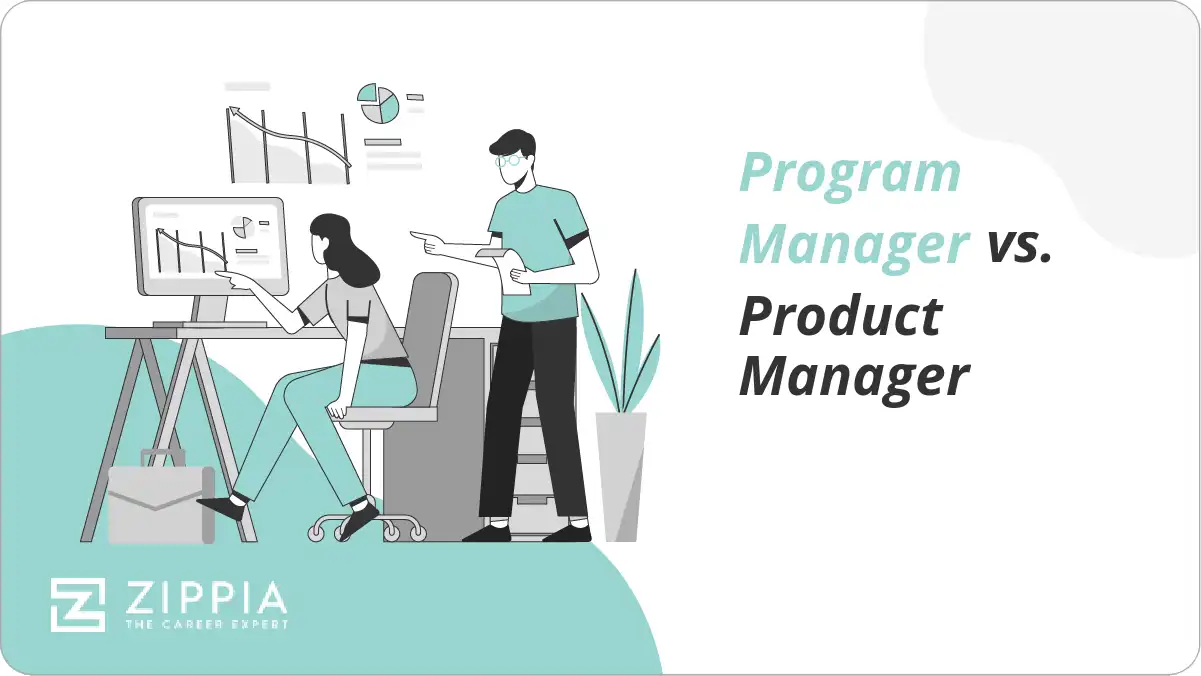 Program Manager vs. Product Manager

ZIPPIA
THE CAREER EXPERT